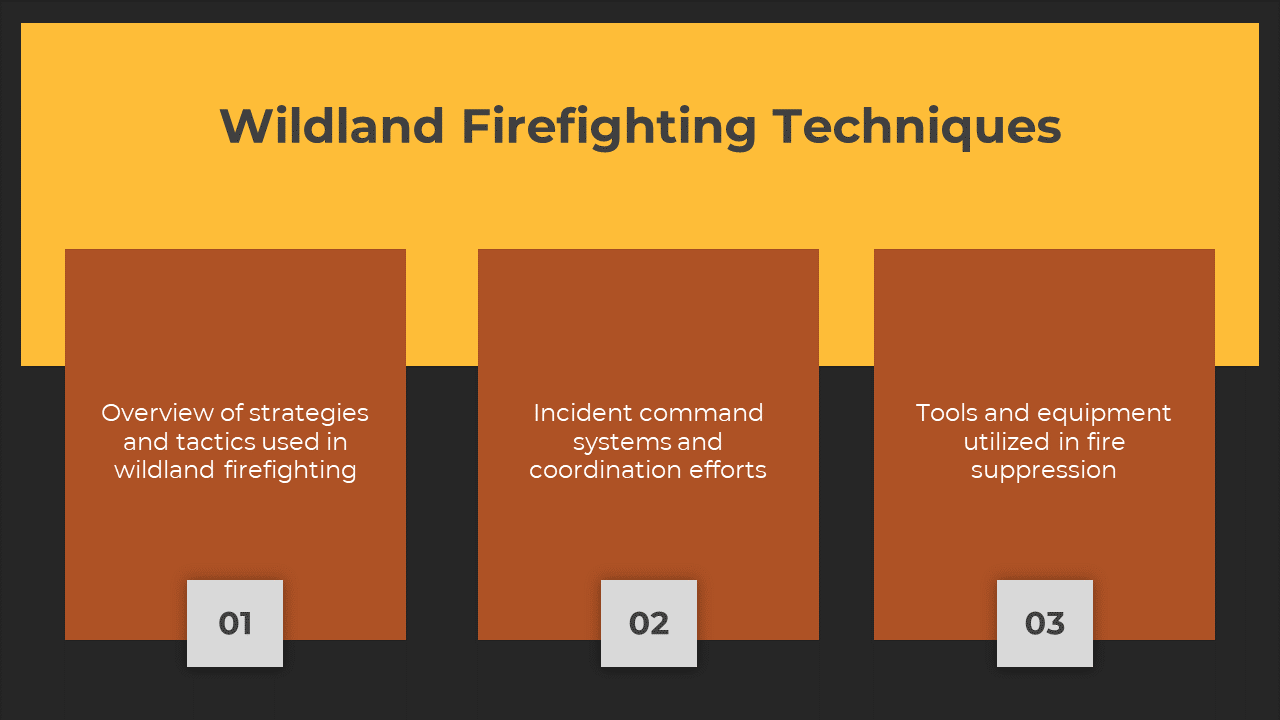 Wildland Firefighting Techniques

Overview of strategies and tactics used in wildland firefighting

01

Incident command systems and coordination efforts

02

Tools and equipment utilized in fire suppression

03